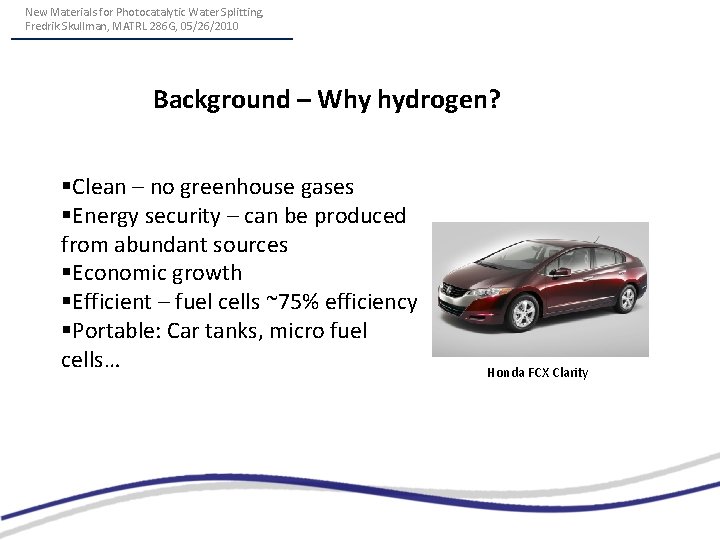 New Materials for Photocatalytic Water Splitting, Fredrik Skullman, MATRL 286G, 05/26/2010

Background – Why hydrogen?

▪Clean – no greenhouse gases
▪Energy security – can be produced from abundant sources
▪Economic growth
▪Efficient – fuel cells ~75% efficiency
▪Portable: Car tanks, micro fuel cells…

Honda FCX Clarity